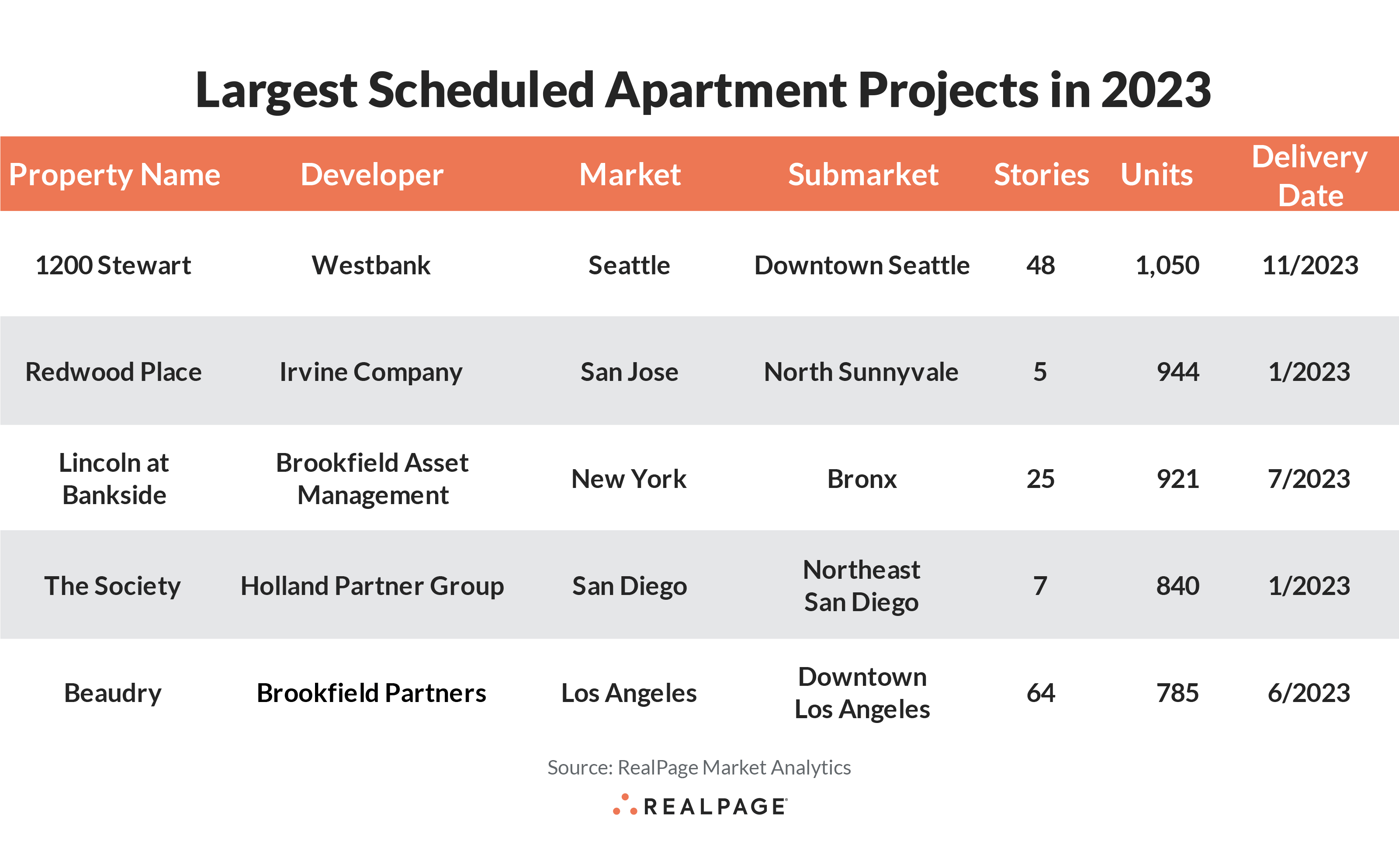 Largest Scheduled Apartment Projects in 2023

| Property Name | Developer | Market | Submarket | Stories | Units | Delivery Date |
|---|---|---|---|---|---|---|
| 1200 Stewart | Westbank | Seattle | Downtown Seattle | 48 | 1,050 | 11/2023 |
| Redwood Place | Irvine Company | San Jose | North Sunnyvale | 5 | 944 | 1/2023 |
| Lincoln at Bankside | Brookfield Asset Management | New York | Bronx | 25 | 921 | 7/2023 |
| The Society | Holland Partner Group | San Diego | Northeast San Diego | 7 | 840 | 1/2023 |
| Beaudry | Brookfield Partners | Los Angeles | Downtown Los Angeles | 64 | 785 | 6/2023 |

Source: RealPage Market Analytics

REALPAGE